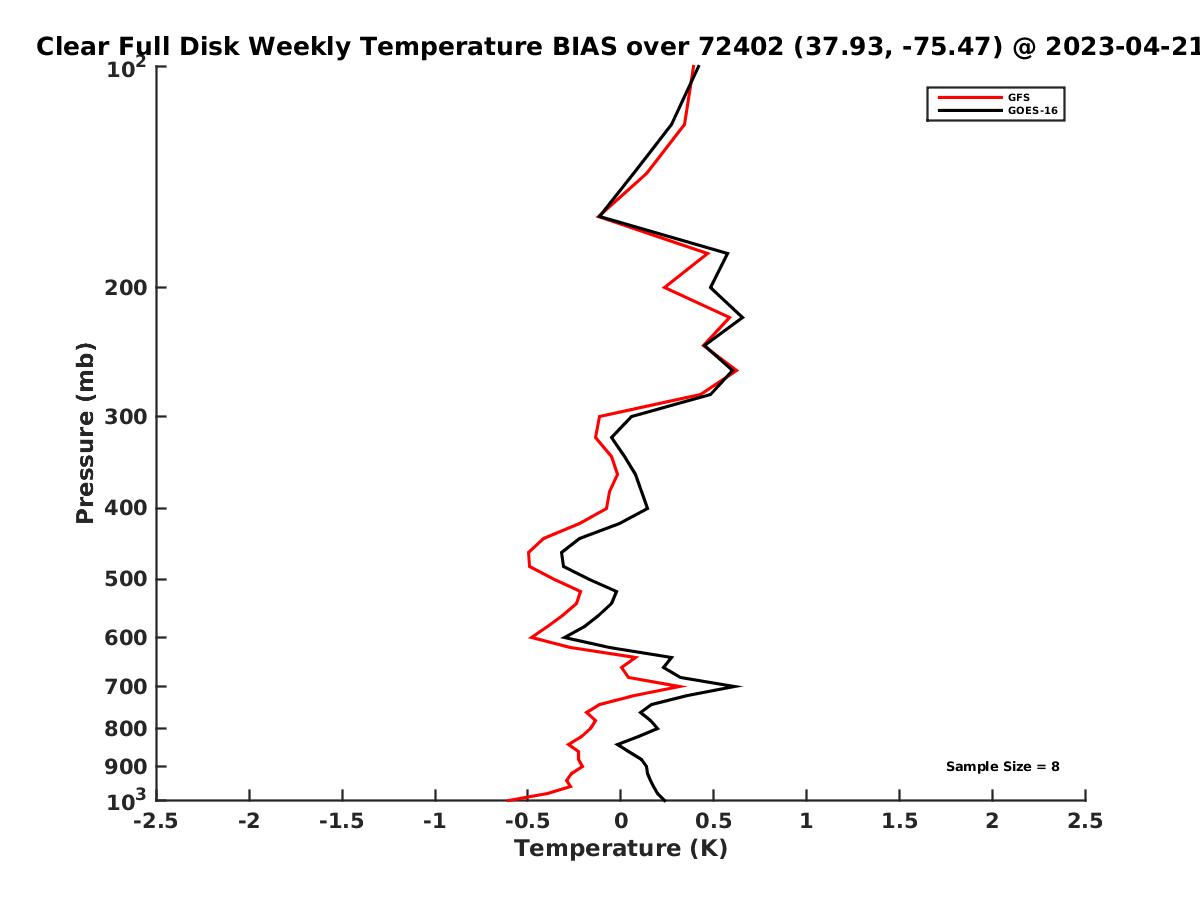 Clear Full Disk Weekly Temperature BIAS over 72402 (37.93, -75.47) @ 2023-04-21

GFS
GOES-16

Pressure (mb)

$10^2$
200
300
400
500
600
700
800
900
$10^3$

Sample Size = 8

-2.5 -2 -1.5 -1 -0.5 0 0.5 1 1.5 2 2.5

Temperature (K)